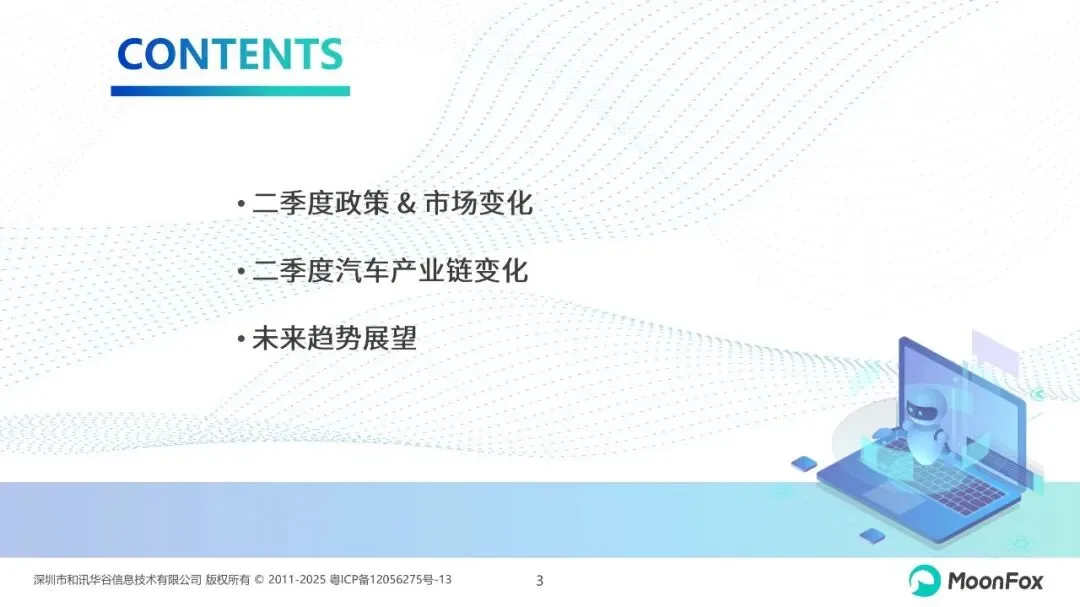 CONTENTS

• 二季度政策 & 市场变化

• 二季度汽车产业链变化

• 未来趋势展望

深圳市和讯华谷信息技术有限公司 版权所有 © 2011-2025 粤ICP备12056275号-13

3

MoonFox